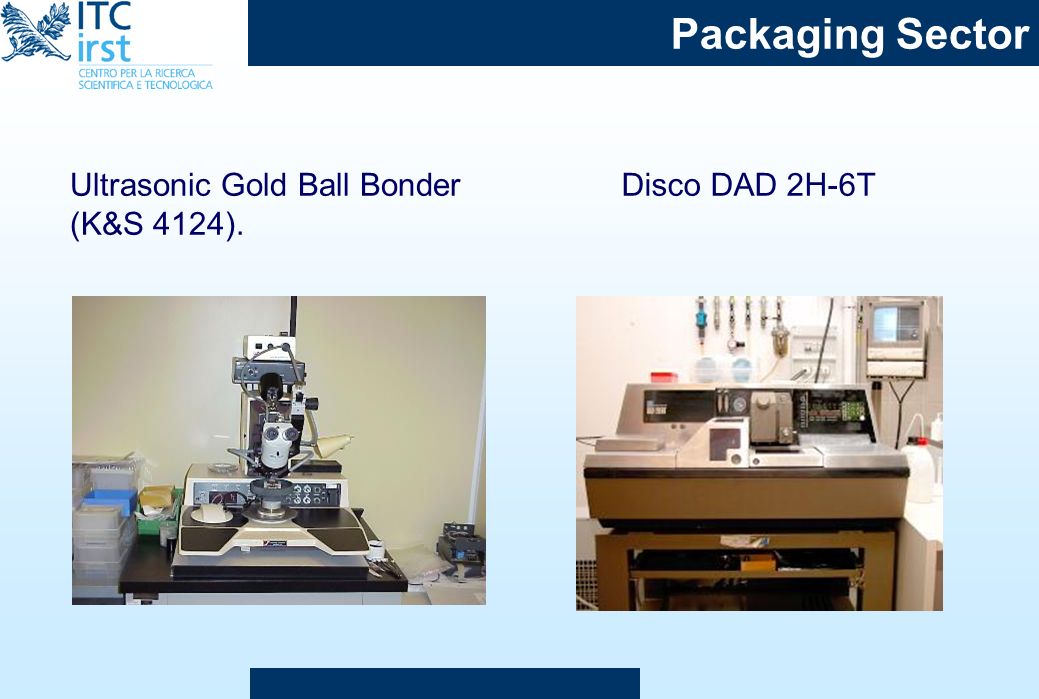 ITC irst
CENTRO PER LA RICERCA SCIENTIFICA E TECNOLOGICA

Packaging Sector

Ultrasonic Gold Ball Bonder (K&S 4124).

Disco DAD 2H-6T